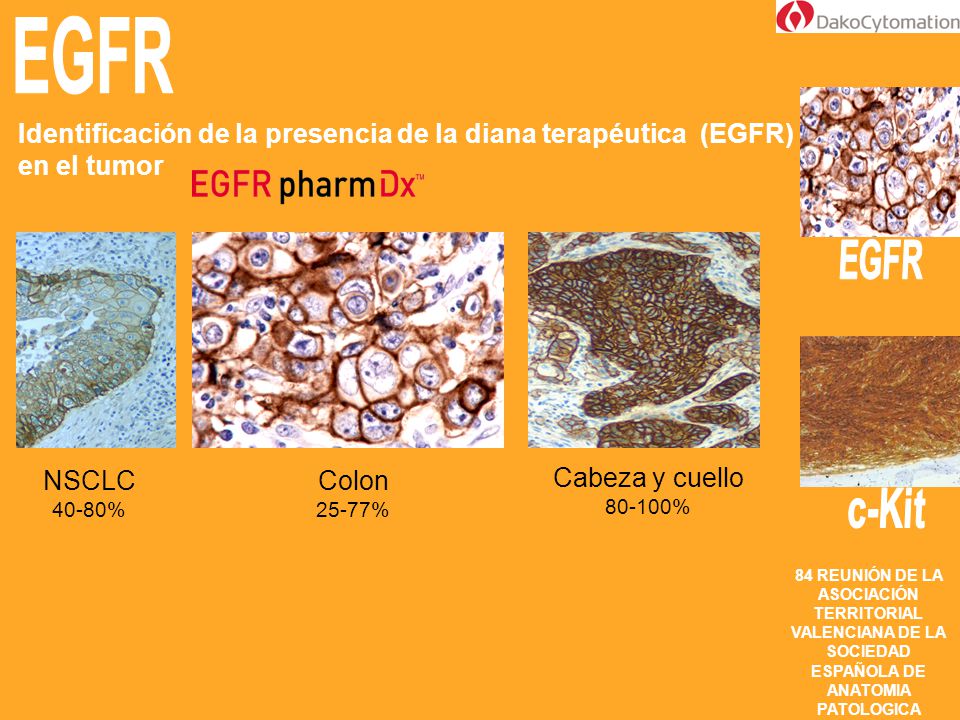 EGFR

DakoCytomation

Identificación de la presencia de la diana terapéutica (EGFR) en el tumor

EGFR pharmDx™

NSCLC
40-80%

Colon
25-77%

Cabeza y cuello
80-100%

EGFR

c-Kit

84 REUNIÓN DE LA ASOCIACIÓN TERRITORIAL VALENCIANA DE LA SOCIEDAD ESPAÑOLA DE ANATOMIA PATOLOGICA